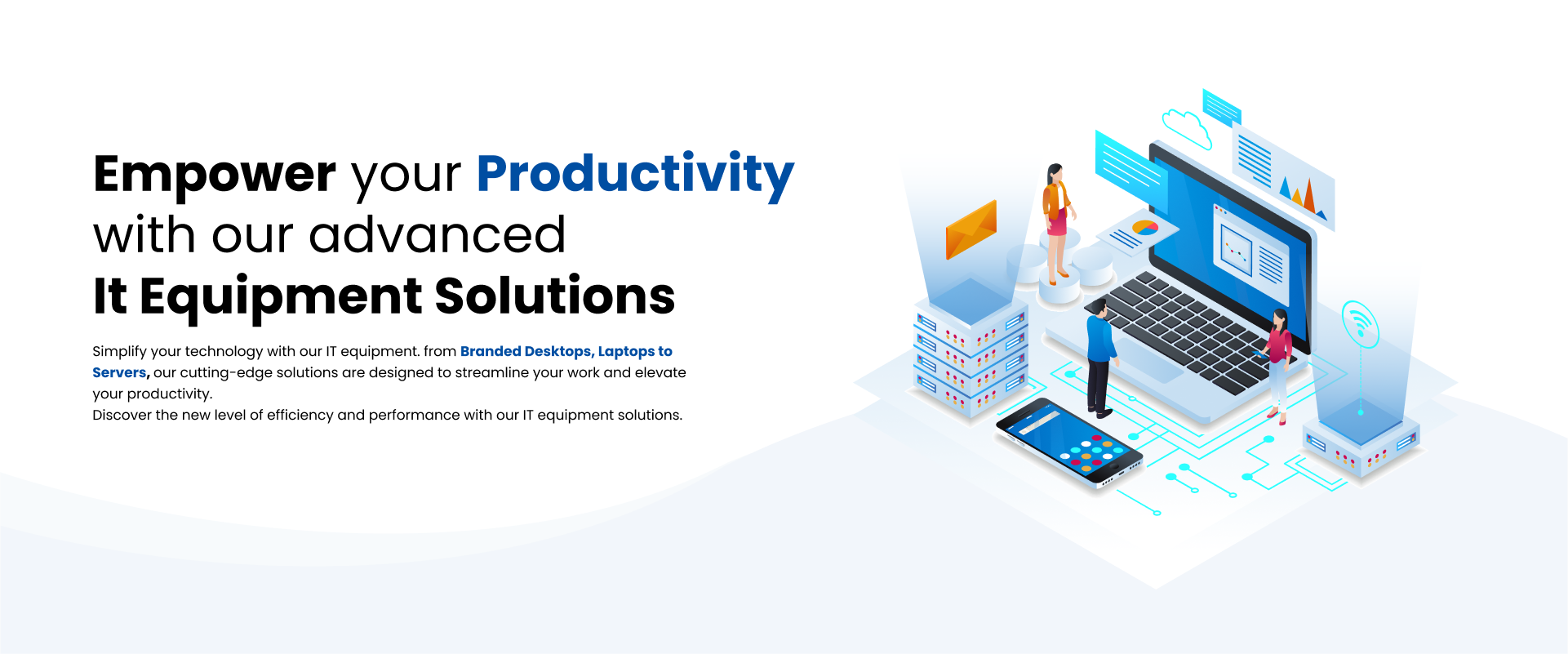 Empower your Productivity with our advanced It Equipment Solutions

Simplify your technology with our IT equipment. from Branded Desktops, Laptops to Servers, our cutting-edge solutions are designed to streamline your work and elevate your productivity.
Discover the new level of efficiency and performance with our IT equipment solutions.